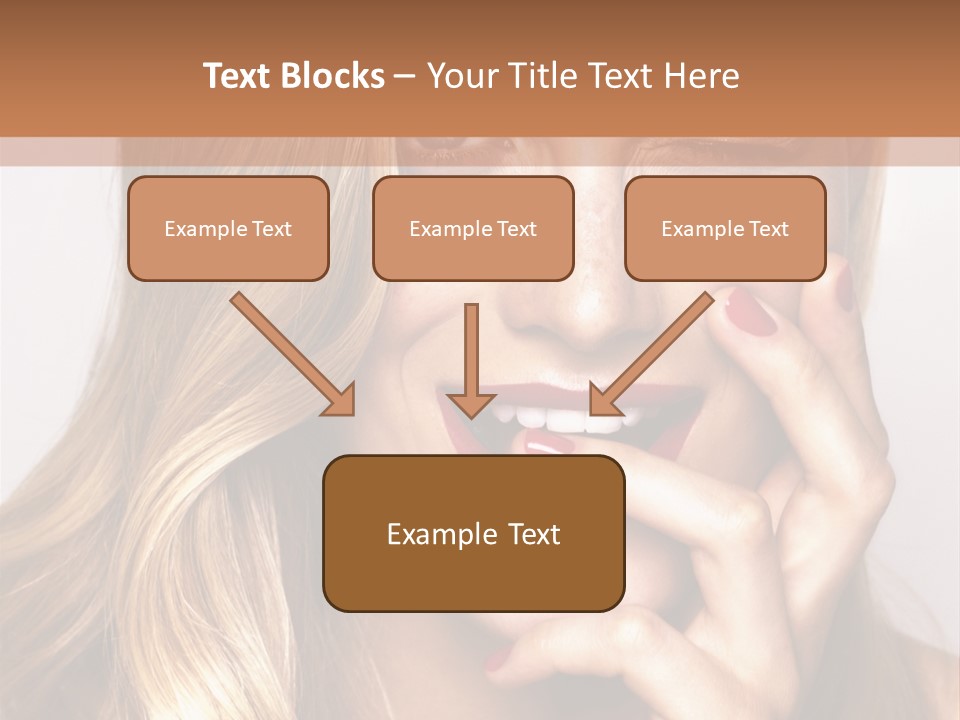 Text Blocks – Your Title Text Here

Example Text

Example Text

Example Text

Example Text